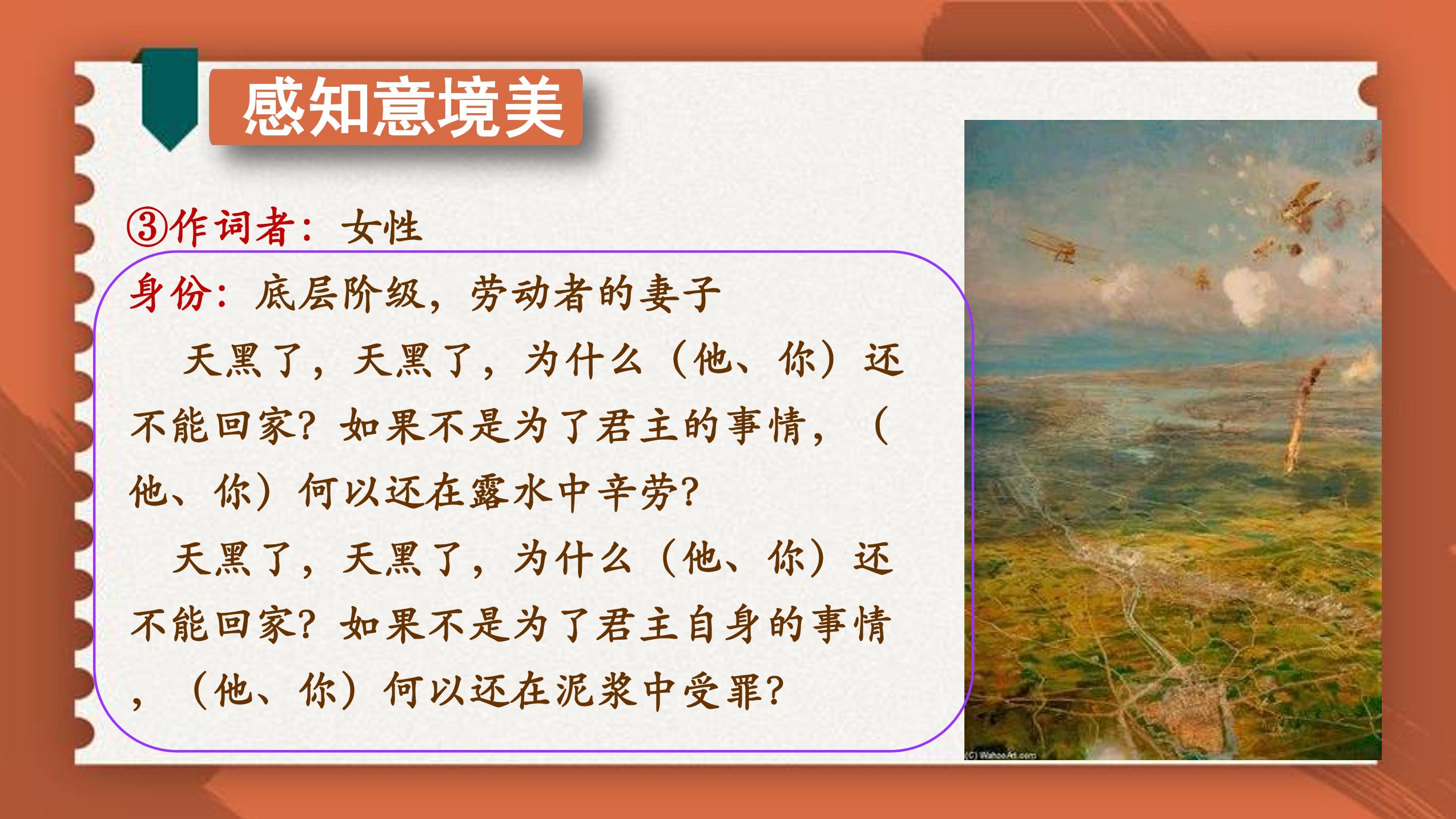 感知意境美

③作词者：女性

身份：底层阶级，劳动者的妻子

天黑了，天黑了，为什么（他、你）还不能回家？如果不是为了君主的事情，（他、你）何以还在露水中辛劳？

天黑了，天黑了，为什么（他、你）还不能回家？如果不是为了君主自身的事情，（他、你）何以还在泥浆中受罪？

(C) WahooArt.com